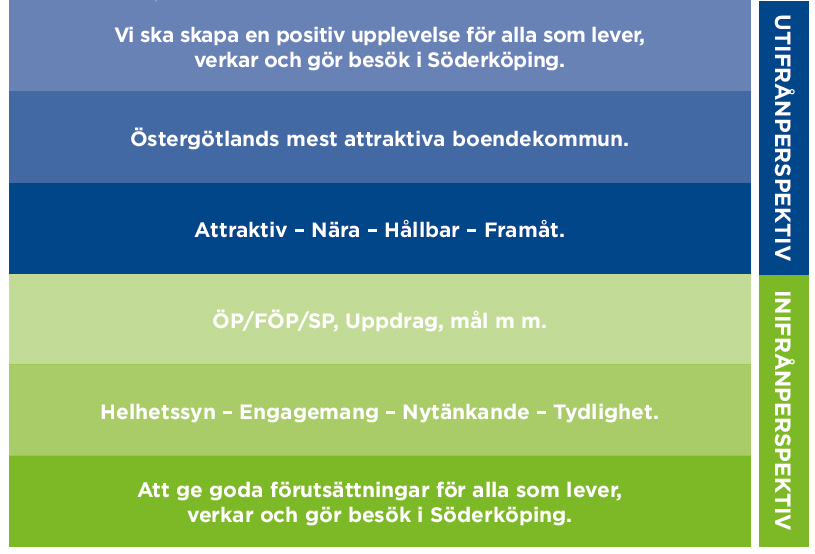 Vi ska skapa en positiv upplevelse för alla som lever, verkar och gör besök i Söderköping.

Östergötlands mest attraktiva boendekommun.

Attraktiv – Nära – Hållbar – Framåt.

ÖP/FÖP/SP, Uppdrag, mål m m.

Helhetssyn – Engagemang – Nytänkande – Tydlighet.

Att ge goda förutsättningar för alla som lever, verkar och gör besök i Söderköping.

UTIFRÅNPERSPEKTIV

INIFRÅNPERSPEKTIV